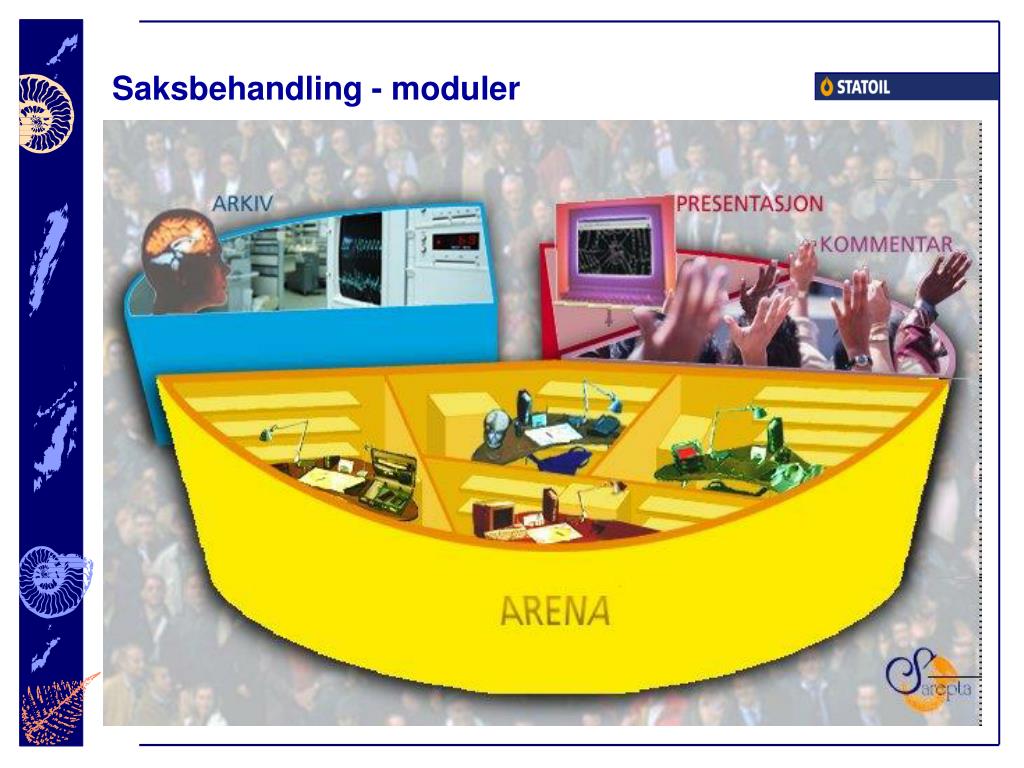 Saksbehandling - moduler

STATOIL

ARKIV

PRESENTASJON

KOMMENTAR

ARENA

Sarepta